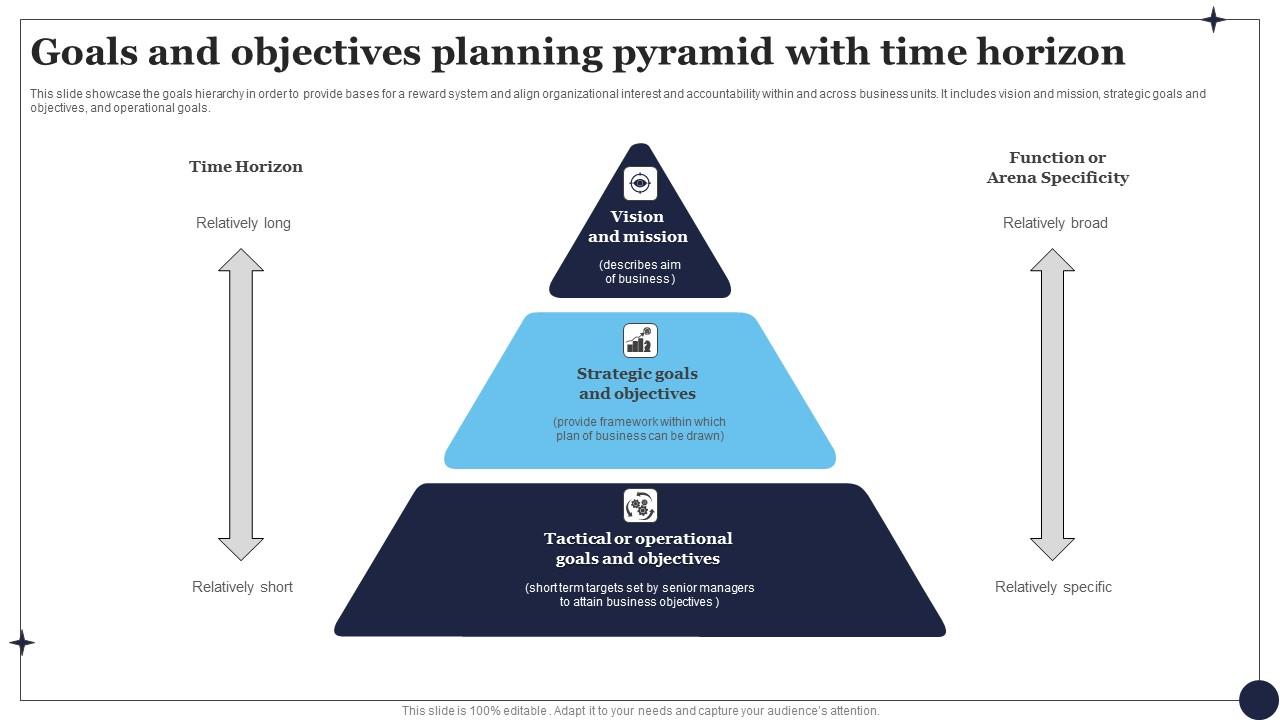 Goals and objectives planning pyramid with time horizon

This slide showcase the goals hierarchy in order to provide bases for a reward system and align organizational interest and accountability within and across business units. It includes vision and mission, strategic goals and objectives, and operational goals.

Time Horizon

Relatively long

Relatively short

Vision and mission

(describes aim of business)

Strategic goals and objectives

(provide framework within which plan of business can be drawn)

Tactical or operational goals and objectives

(short term targets set by senior managers to attain business objectives )

Function or Arena Specificity

Relatively broad

Relatively specific

This slide is 100% editable. Adapt it to your needs and capture your audience's attention.